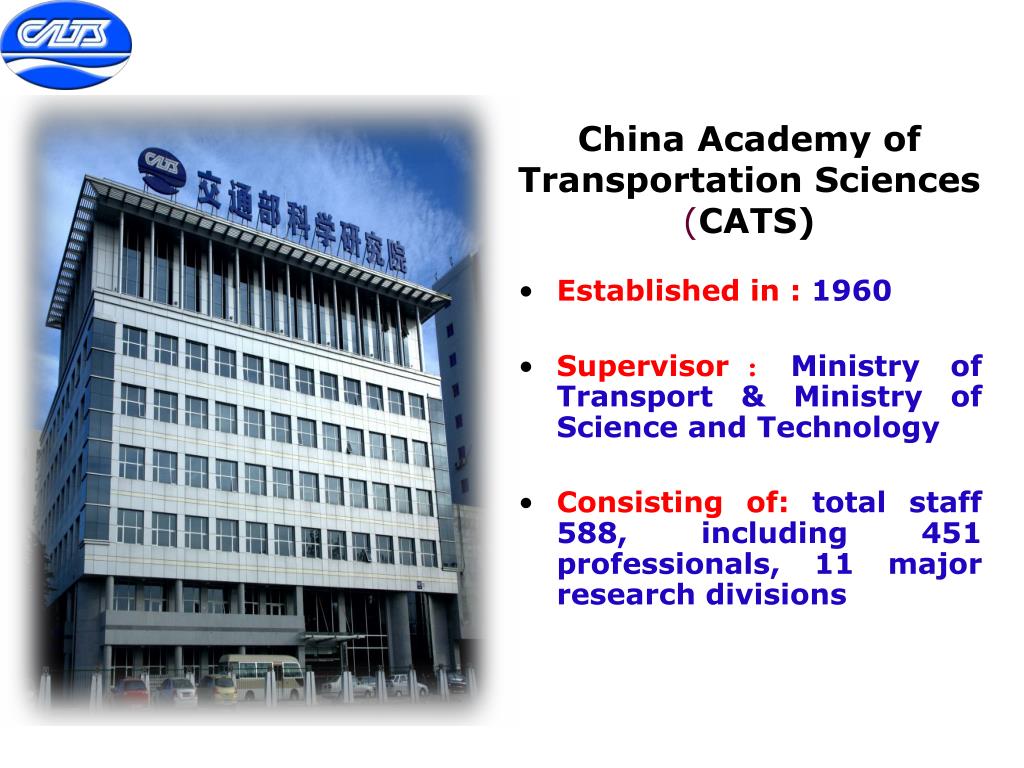 CATS

CATS

交通部科学研究院

China Academy of Transportation Sciences (CATS)

• Established in : 1960

• Supervisor ： Ministry of Transport & Ministry of Science and Technology

• Consisting of: total staff 588, including 451 professionals, 11 major research divisions